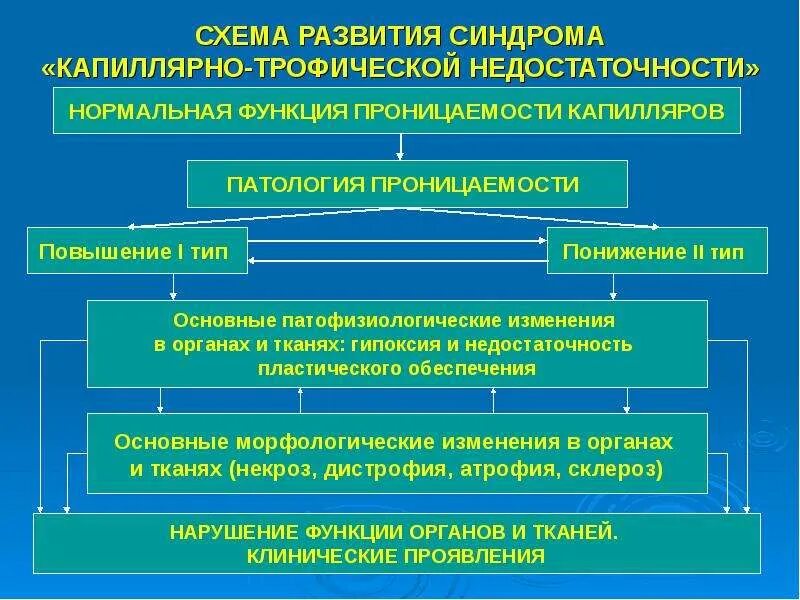 СХЕМА РАЗВИТИЯ СИНДРОМА «КАПИЛЛЯРНО-ТРОФИЧЕСКОЙ НЕДОСТАТОЧНОСТИ»

НОРМАЛЬНАЯ ФУНКЦИЯ ПРОНИЦАЕМОСТИ КАПИЛЛЯРОВ

ПАТОЛОГИЯ ПРОНИЦАЕМОСТИ

Повышение I тип

Понижение II тип

Основные патофизиологические изменения в органах и тканях: гипоксия и недостаточность пластического обеспечения

Основные морфологические изменения в органах и тканях (некроз, дистрофия, атрофия, склероз)

НАРУШЕНИЕ ФУНКЦИИ ОРГАНОВ И ТКАНЕЙ. КЛИНИЧЕСКИЕ ПРОЯВЛЕНИЯ